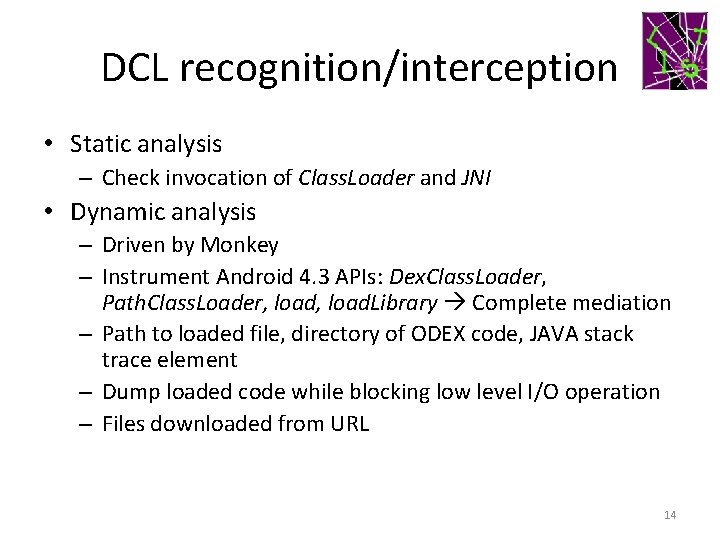 DCL recognition/interception

• Static analysis
– Check invocation of ClassLoader and JNI

• Dynamic analysis
– Driven by Monkey
– Instrument Android 4.3 APIs: DexClassLoader, PathClassLoader, load, loadLibrary → Complete mediation
– Path to loaded file, directory of ODEX code, JAVA stack trace element
– Dump loaded code while blocking low level I/O operation
– Files downloaded from URL

14